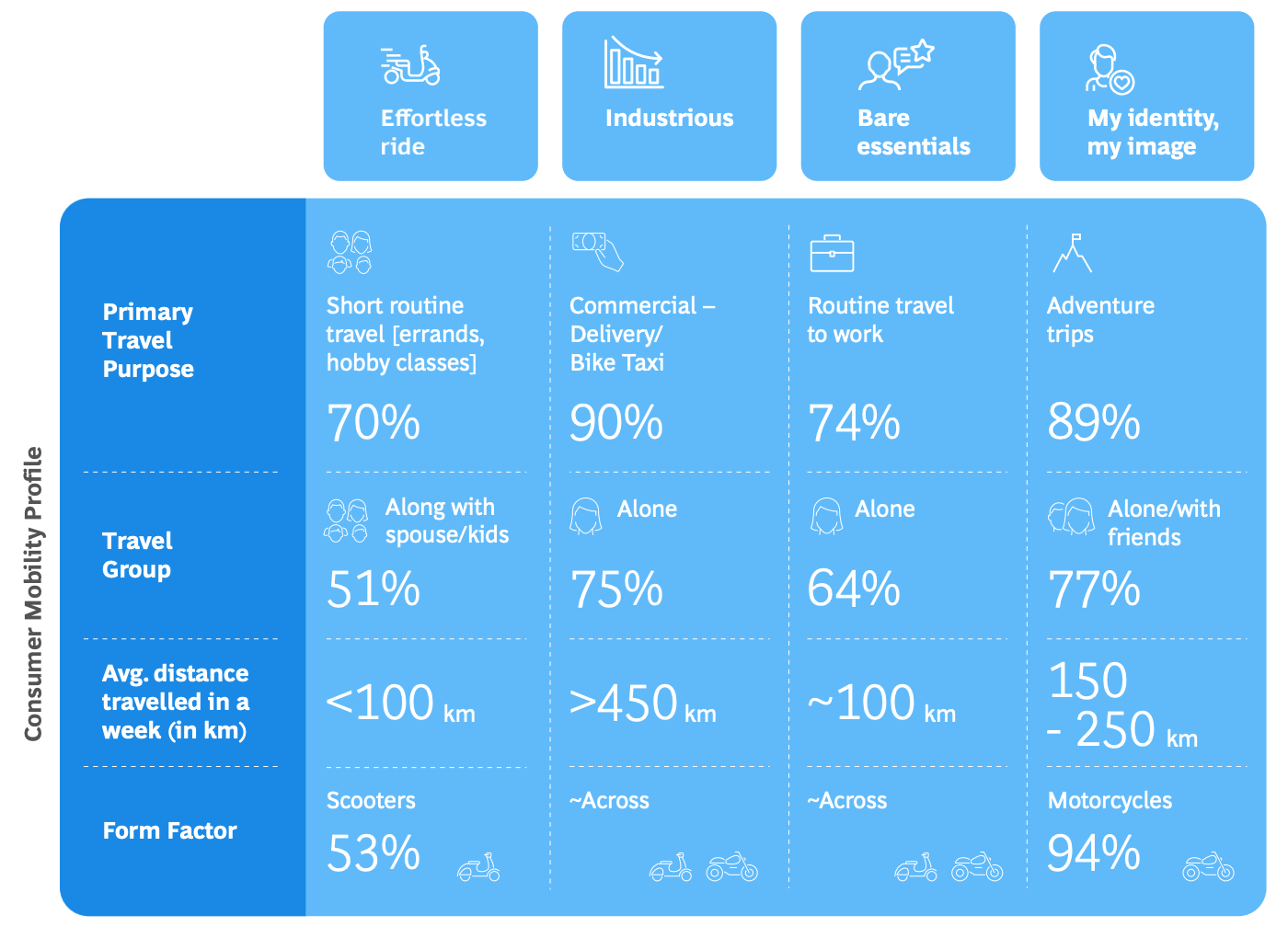 Consumer Mobility Profile

| | Effortless ride | Industrious | Bare essentials | My identity, my image |
|---|---|---|---|---|
| Primary Travel Purpose | Short routine travel [errands, hobby classes] 70% | Commercial – Delivery/ Bike Taxi 90% | Routine travel to work 74% | Adventure trips 89% |
| Travel Group | Along with spouse/kids 51% | Alone 75% | Alone 64% | Alone/with friends 77% |
| Avg. distance travelled in a week (in km) | <100 km | >450 km | ~100 km | 150 - 250 km |
| Form Factor | Scooters 53% | ~Across | ~Across | Motorcycles 94% |